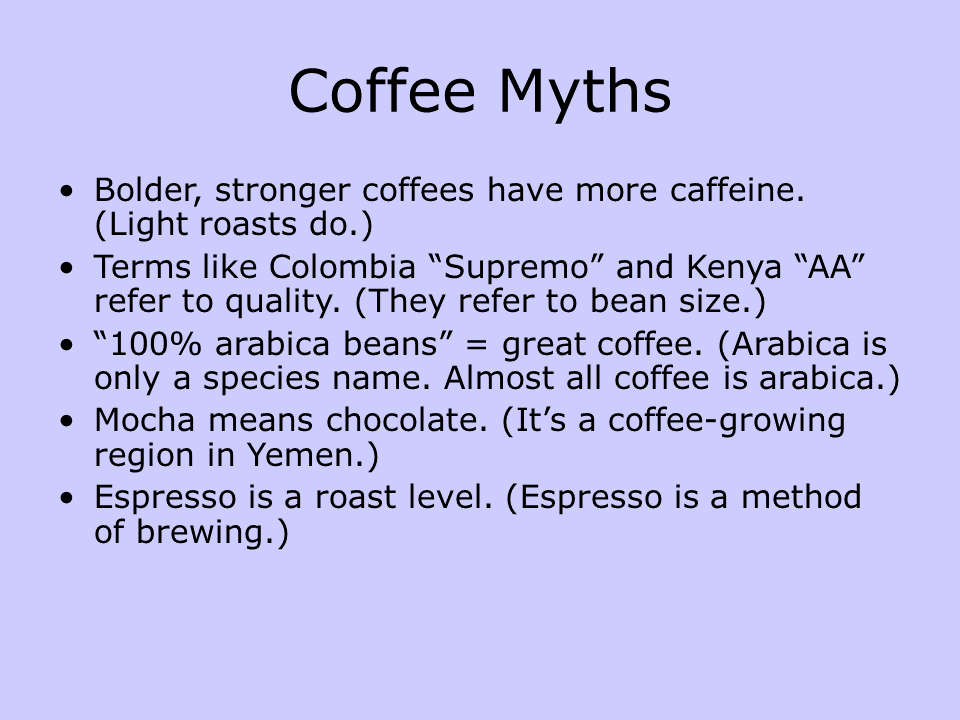 Coffee Myths

• Bolder, stronger coffees have more caffeine. (Light roasts do.)
• Terms like Colombia “Supremo” and Kenya “AA” refer to quality. (They refer to bean size.)
• “100% arabica beans” = great coffee. (Arabica is only a species name. Almost all coffee is arabica.)
• Mocha means chocolate. (It’s a coffee-growing region in Yemen.)
• Espresso is a roast level. (Espresso is a method of brewing.)